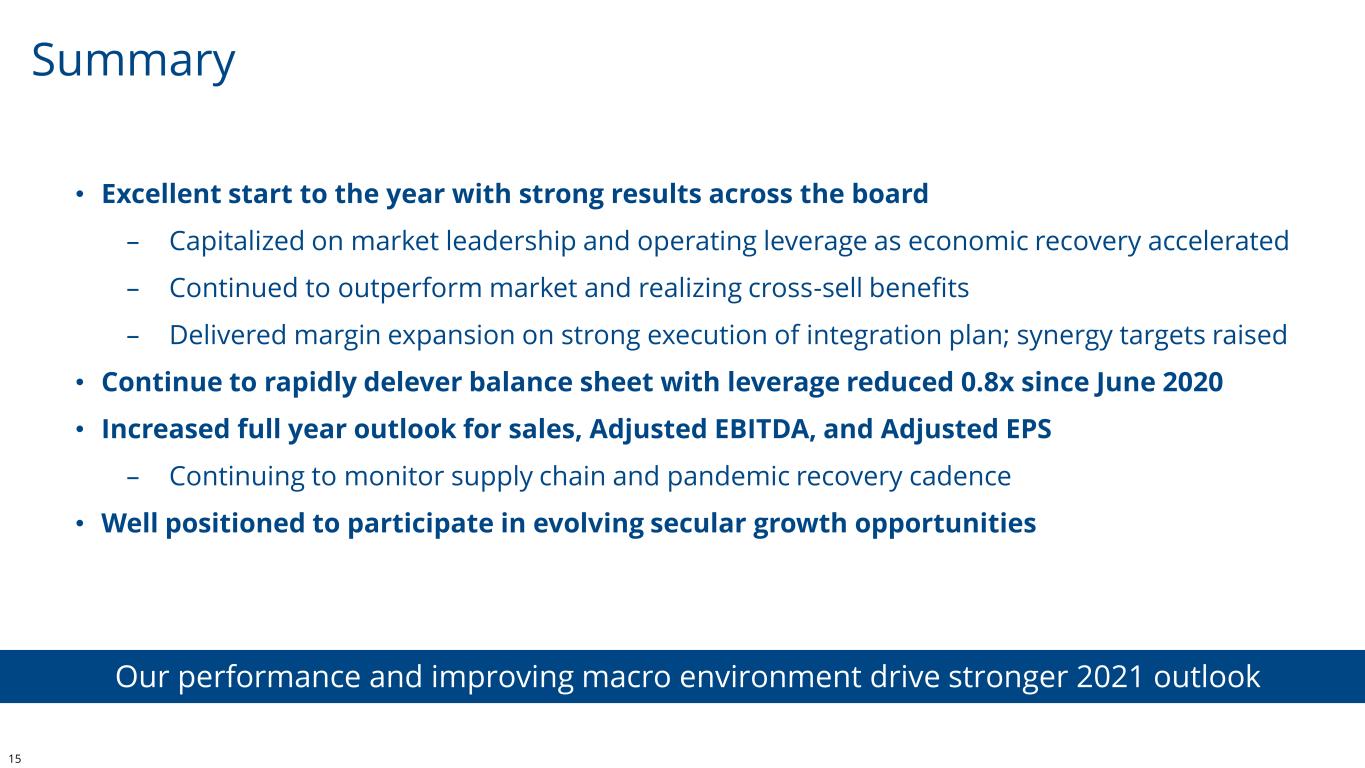 Summary

• Excellent start to the year with strong results across the board

– Capitalized on market leadership and operating leverage as economic recovery accelerated

– Continued to outperform market and realizing cross-sell benefits

– Delivered margin expansion on strong execution of integration plan; synergy targets raised

• Continue to rapidly delever balance sheet with leverage reduced 0.8x since June 2020

• Increased full year outlook for sales, Adjusted EBITDA, and Adjusted EPS

– Continuing to monitor supply chain and pandemic recovery cadence

• Well positioned to participate in evolving secular growth opportunities

Our performance and improving macro environment drive stronger 2021 outlook

15